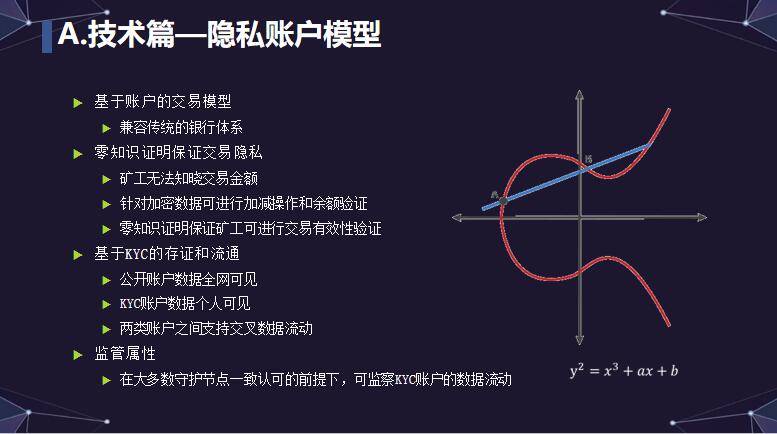 A.技术篇—隐私账户模型

基于账户的交易模型
兼容传统的银行体系
零知识证明保证交易隐私
矿工无法知晓交易金额
针对加密数据可进行加减操作和余额验证
零知识证明保证矿工可进行交易有效性验证
基于KYC的存证和流通
公开账户数据全网可见
KYC账户数据个人可见
两类账户之间支持交叉数据流动
监管属性
在大多数守护节点一致认可的前提下，可监察KYC账户的数据流动

A

B

$y^2 = x^3 + ax + b$